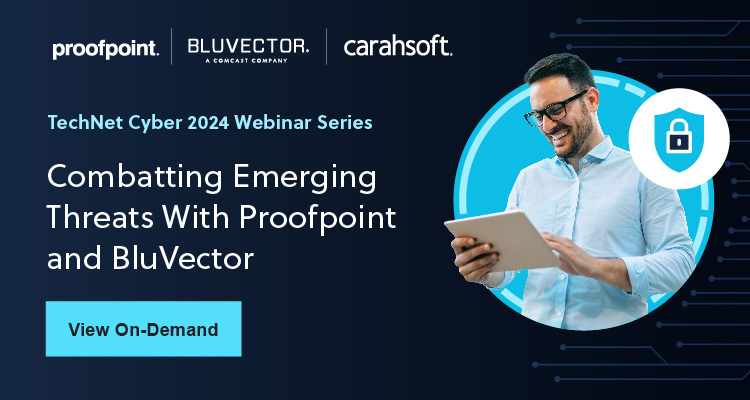 proofpoint. BLUVECTOR. A COMCAST COMPANY carahsoft.

TechNet Cyber 2024 Webinar Series

Combatting Emerging Threats With Proofpoint and BluVector

View On-Demand